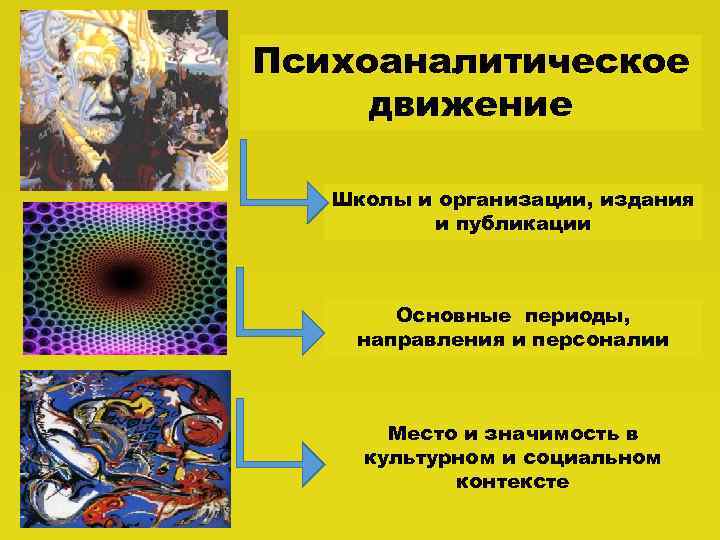 Психоаналитическое движение

Школы и организации, издания и публикации

Основные  периоды, направления и персоналии

Место и значимость в культурном и социальном контексте